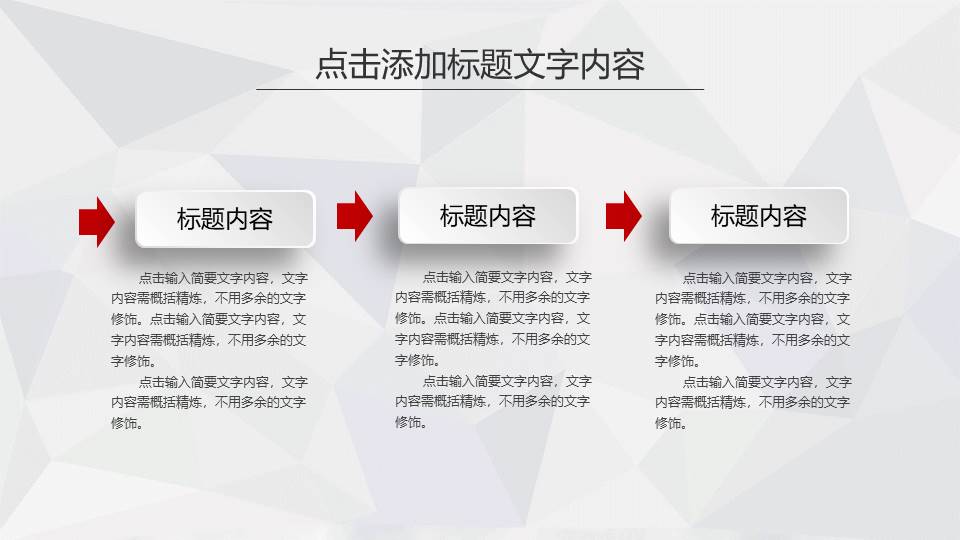 点击添加标题文字内容

标题内容

点击输入简要文字内容，文字内容需概括精炼，不用多余的文字修饰。点击输入简要文字内容，文字内容需概括精炼，不用多余的文字修饰。

点击输入简要文字内容，文字内容需概括精炼，不用多余的文字修饰。

标题内容

点击输入简要文字内容，文字内容需概括精炼，不用多余的文字修饰。点击输入简要文字内容，文字内容需概括精炼，不用多余的文字修饰。

点击输入简要文字内容，文字内容需概括精炼，不用多余的文字修饰。

标题内容

点击输入简要文字内容，文字内容需概括精炼，不用多余的文字修饰。点击输入简要文字内容，文字内容需概括精炼，不用多余的文字修饰。

点击输入简要文字内容，文字内容需概括精炼，不用多余的文字修饰。